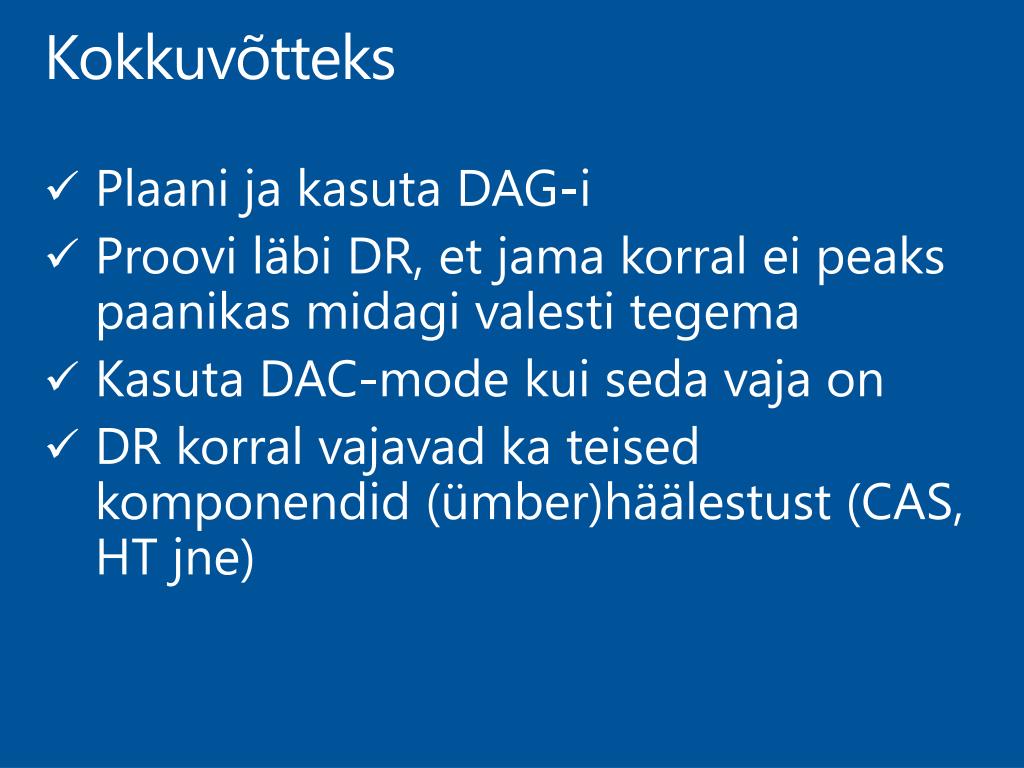 Kokkuvõtteks

✓ Plaani ja kasuta DAG-i
✓ Proovi läbi DR, et jama korral ei peaks paanikas midagi valesti tegema
✓ Kasuta DAC-mode kui seda vaja on
✓ DR korral vajavad ka teised komponendid (ümber)häälestust (CAS, HT jne)